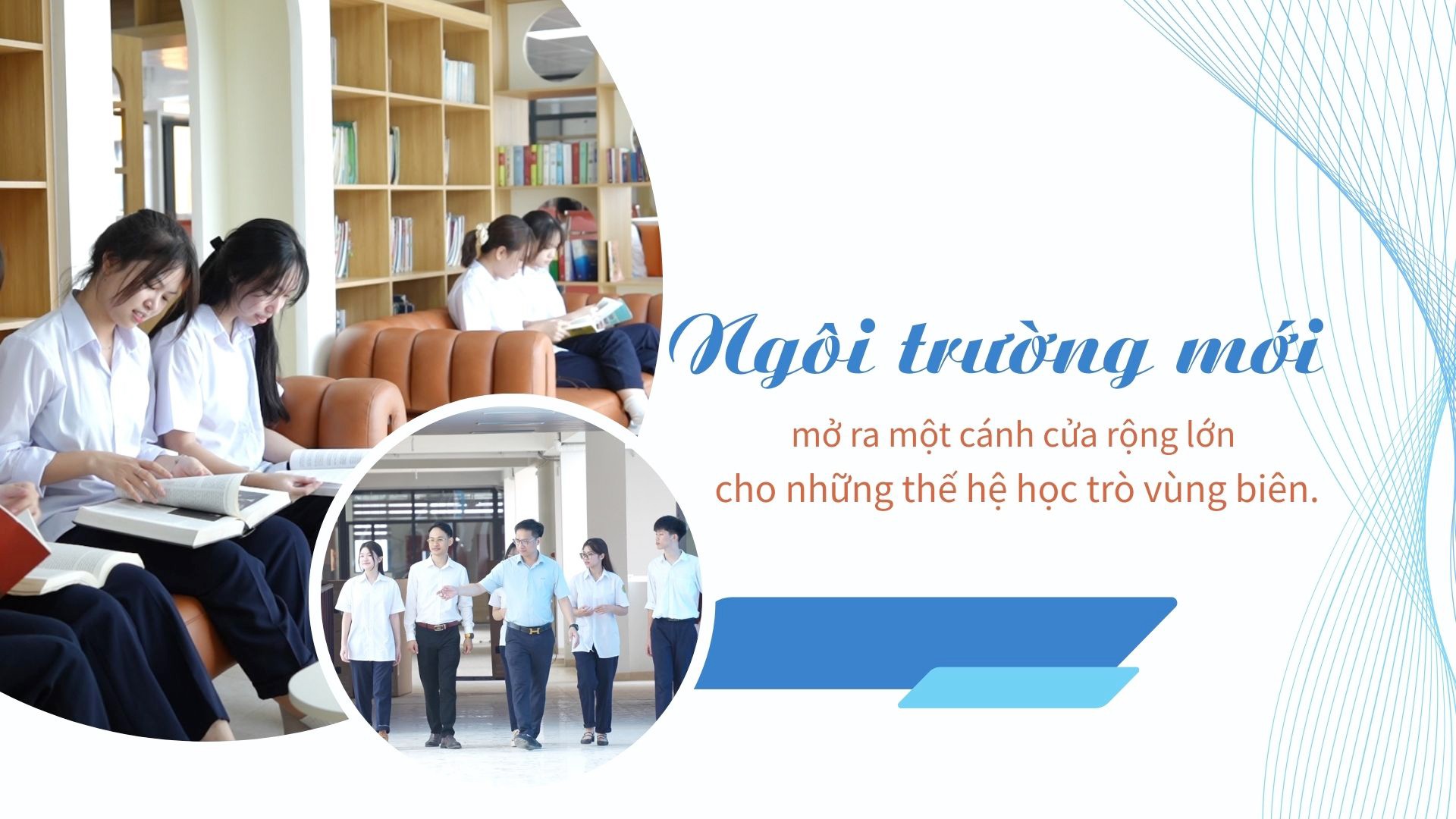 Ngôi trường mới

mở ra một cánh cửa rộng lớn cho những thế hệ học trò vùng biên.